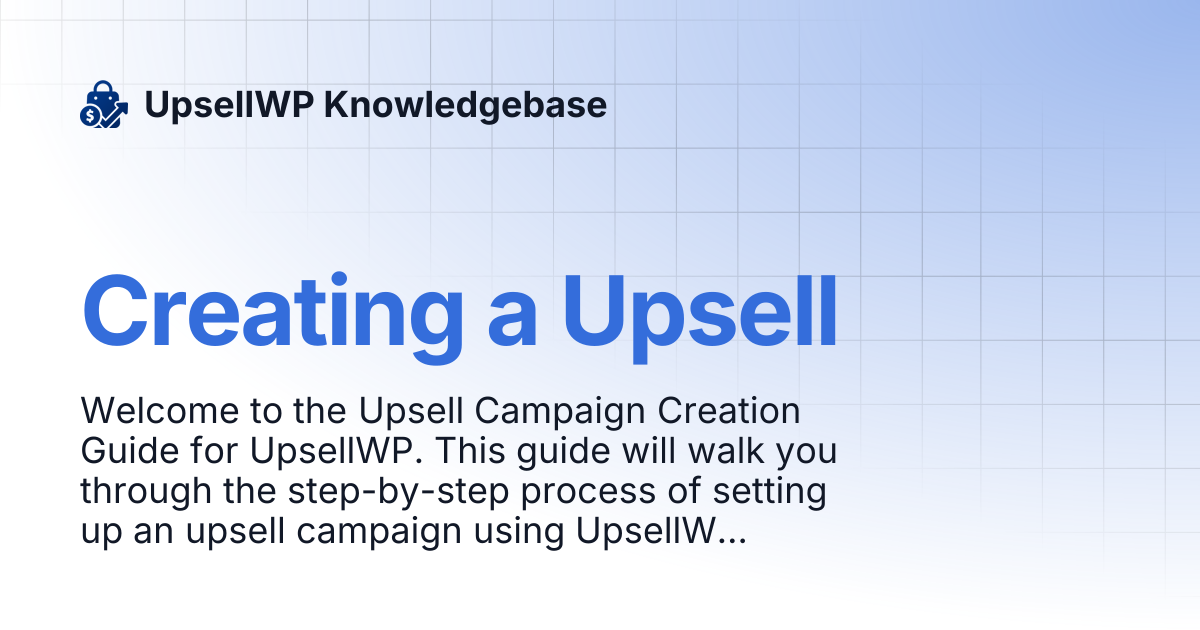 UpsellWP Knowledgebase

Creating a Upsell

Welcome to the Upsell Campaign Creation Guide for UpsellWP. This guide will walk you through the step-by-step process of setting up an upsell campaign using UpsellW...